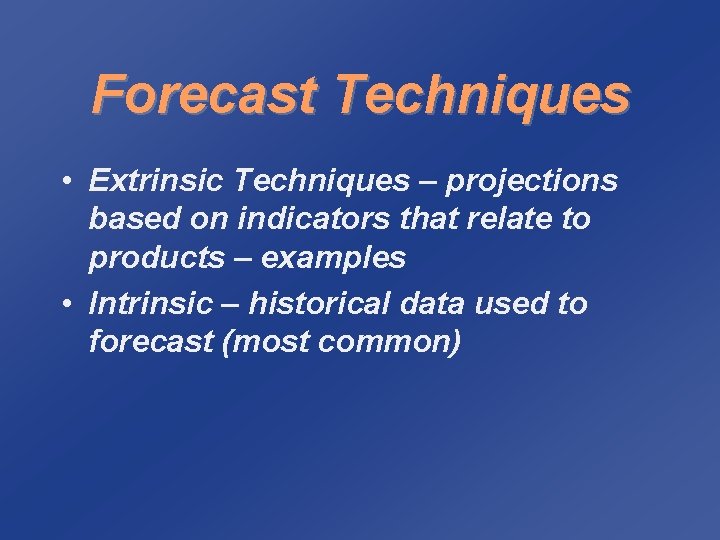 Forecast Techniques

• Extrinsic Techniques – projections based on indicators that relate to products – examples
• Intrinsic – historical data used to forecast (most common)